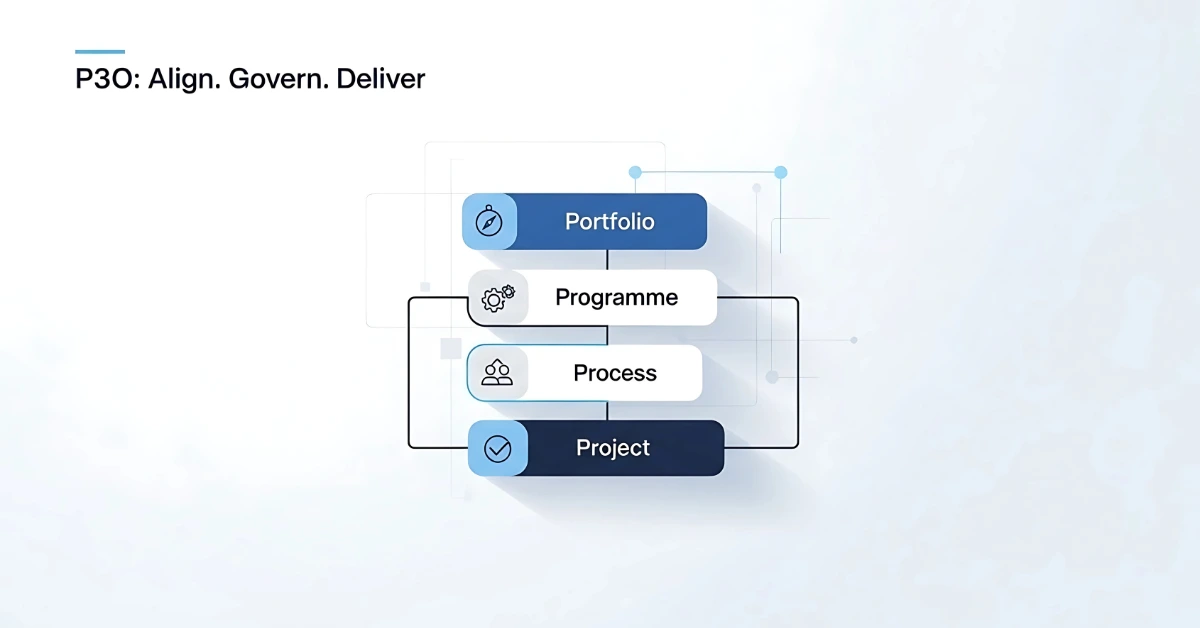 P3O: Align. Govern. Deliver

Portfolio

Programme

Process

Project